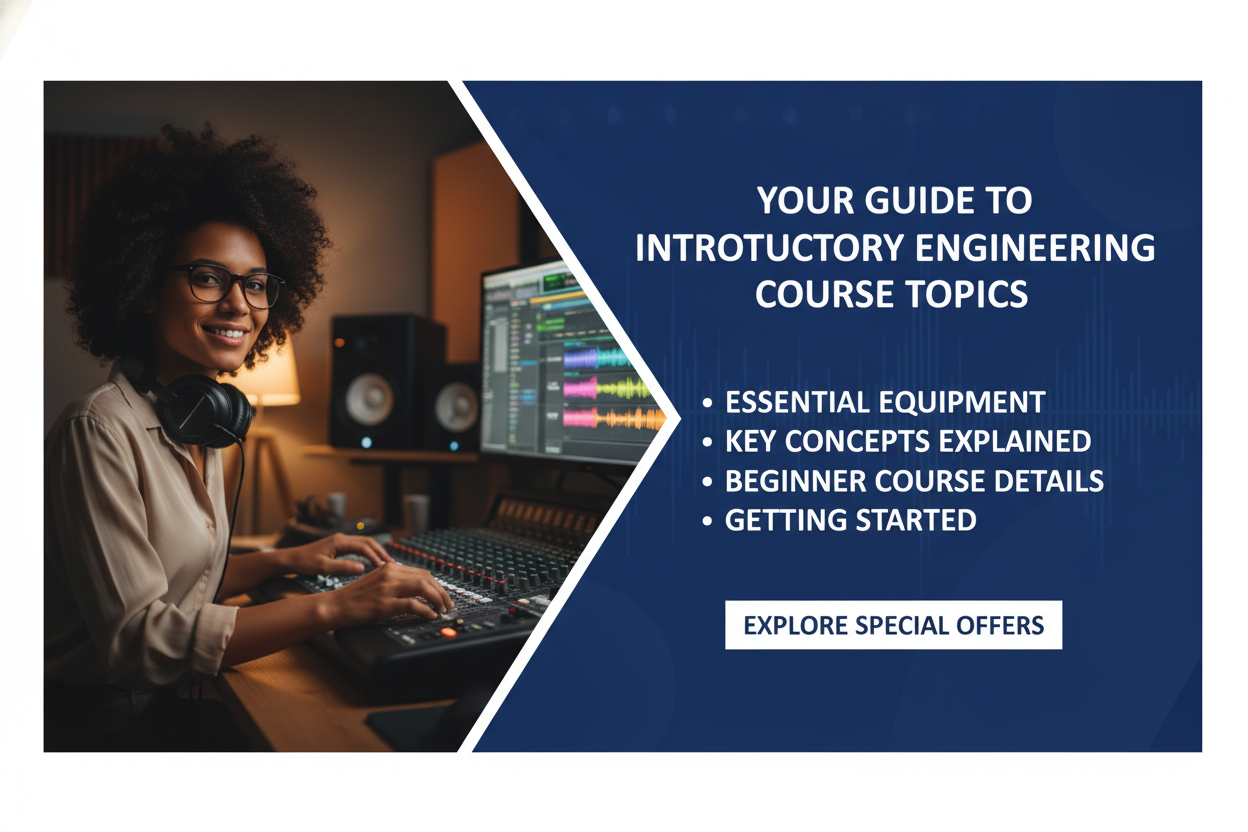 YOUR GUIDE TO INTROTUCTORY ENGINEERING COURSE TOPICS

• ESSENTIAL EQUIPMENT
• KEY CONCEPTS EXPLAINED
• BEGINNER COURSE DETAILS
• GETTING STARTED

EXPLORE SPECIAL OFFERS